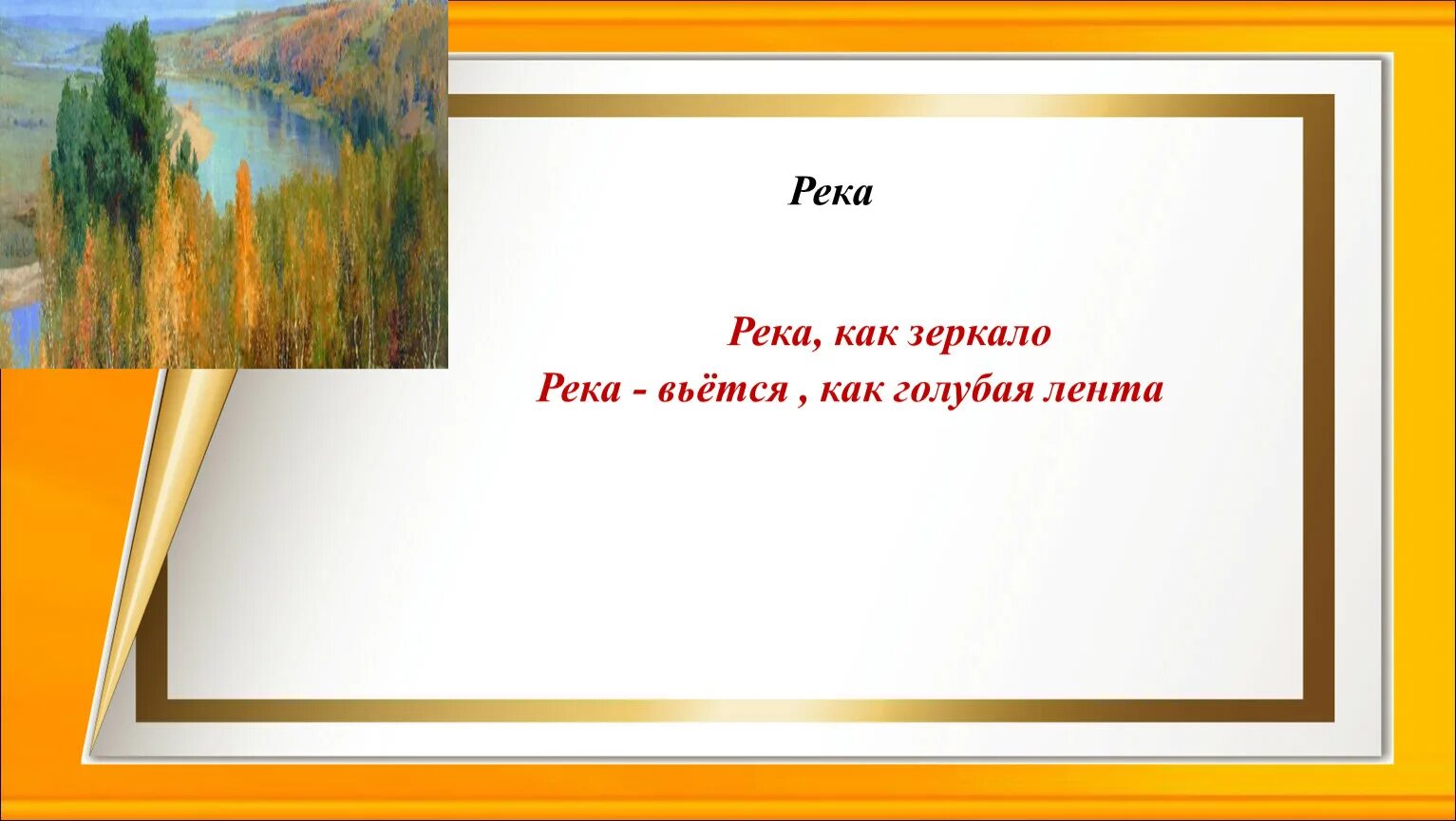 Река

Река, как зеркало
Река - вьётся , как голубая лента